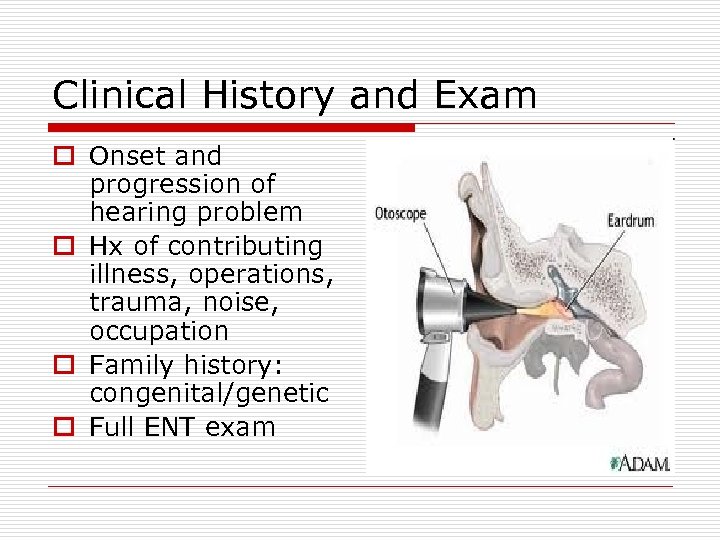 Clinical History and Exam

Onset and progression of hearing problem

Hx of contributing illness, operations, trauma, noise, occupation

Family history: congenital/genetic

Full ENT exam

Otoscope

Eardrum

ADAM.